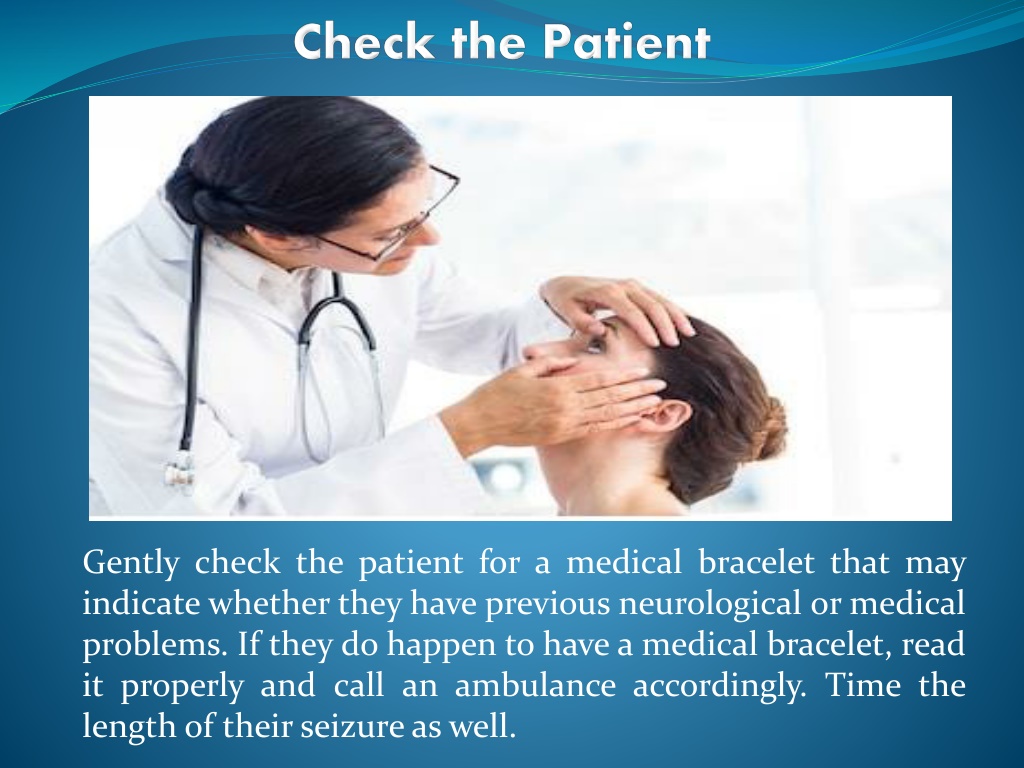 Check the Patient

Gently check the patient for a medical bracelet that may indicate whether they have previous neurological or medical problems. If they do happen to have a medical bracelet, read it properly and call an ambulance accordingly. Time the length of their seizure as well.